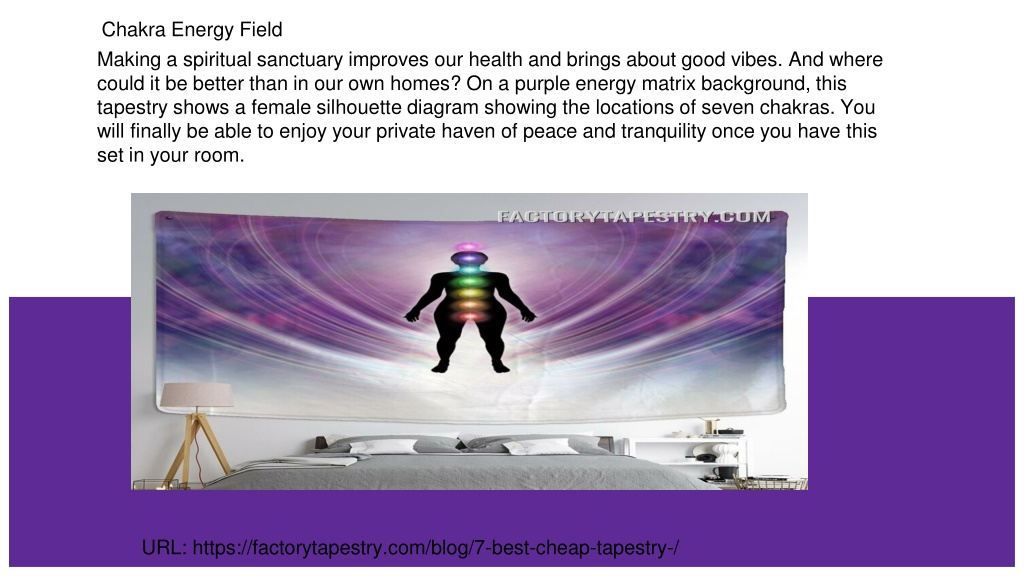 Chakra Energy Field

Making a spiritual sanctuary improves our health and brings about good vibes. And where could it be better than in our own homes? On a purple energy matrix background, this tapestry shows a female silhouette diagram showing the locations of seven chakras. You will finally be able to enjoy your private haven of peace and tranquility once you have this set in your room.

FACTORYTAPESTRY.COM

URL: https://factorytapestry.com/blog/7-best-cheap-tapestry-/